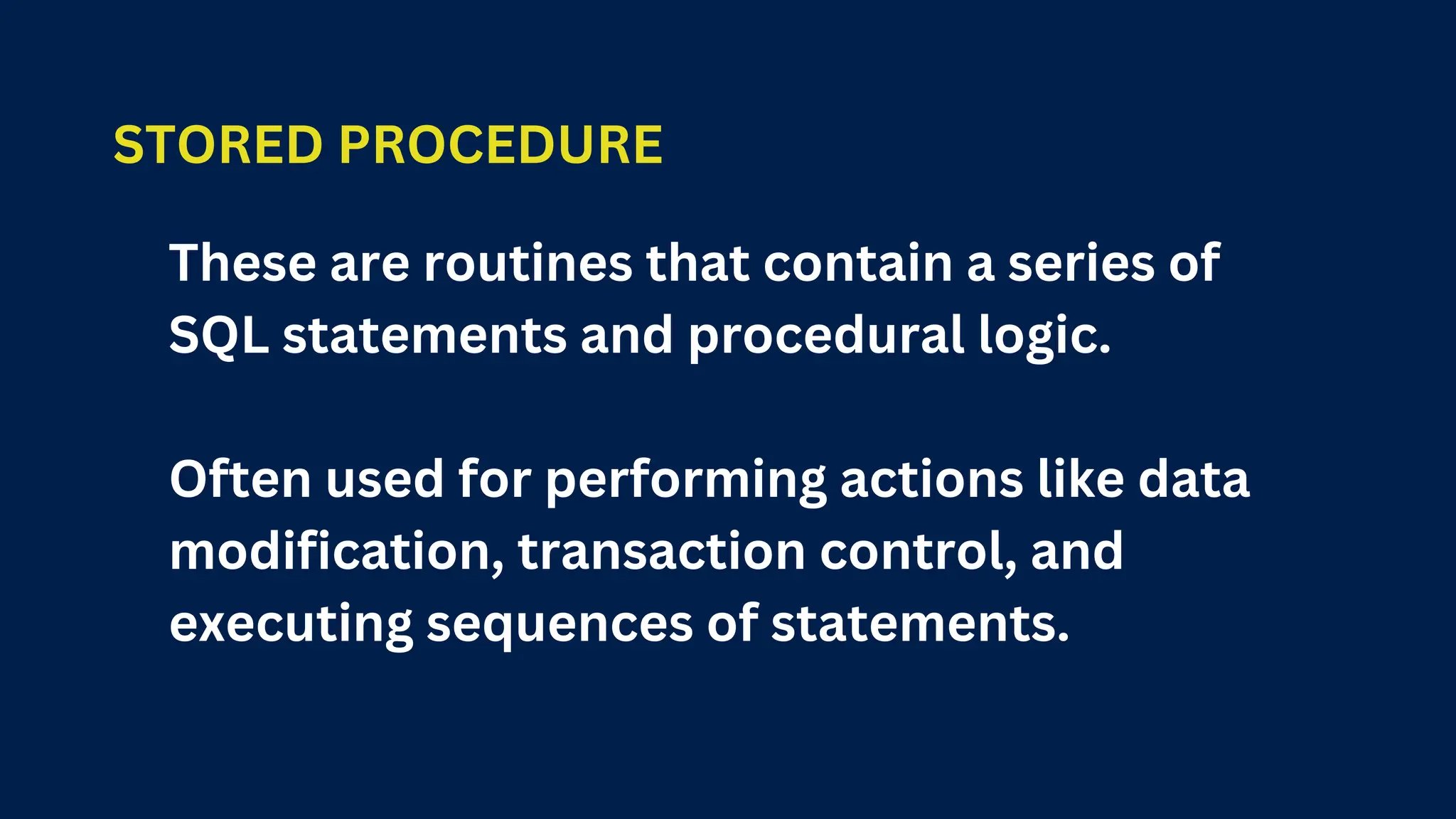 STORED PROCEDURE

These are routines that contain a series of SQL statements and procedural logic.

Often used for performing actions like data modification, transaction control, and executing sequences of statements.